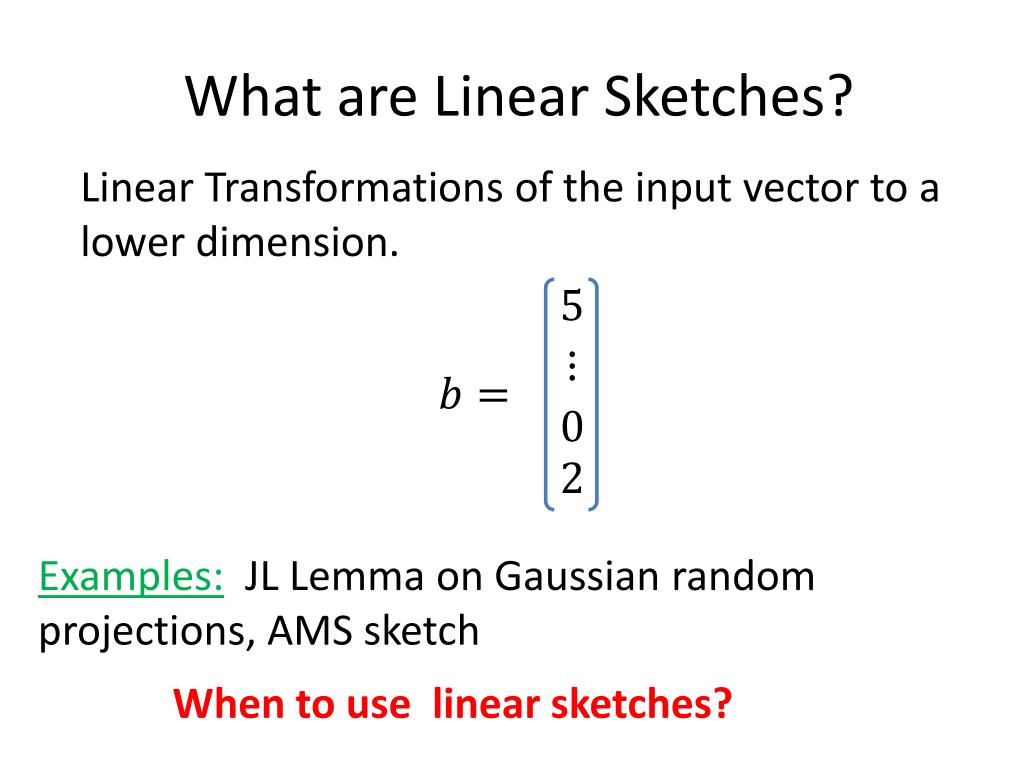 What are Linear Sketches?

Linear Transformations of the input vector to a lower dimension.

$b = \begin{bmatrix} 5 \\ \vdots \\ 0 \\ 2 \end{bmatrix}$

Examples: JL Lemma on Gaussian random projections, AMS sketch

When to use linear sketches?